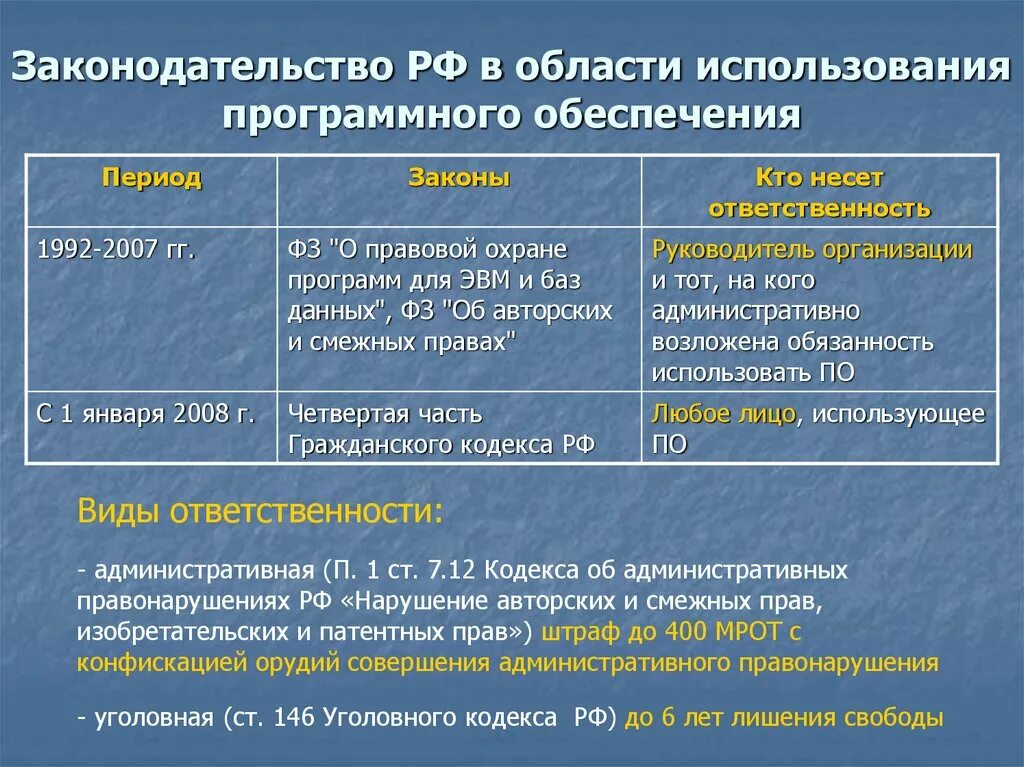 Законодательство РФ в области использования программного обеспечения

| Период | Законы | Кто несет ответственность |
|---|---|---|
| 1992-2007 гг. | ФЗ "О правовой охране программ для ЭВМ и баз данных", ФЗ "Об авторских и смежных правах" | Руководитель организации и тот, на кого административно возложена обязанность использовать ПО |
| С 1 января 2008 г. | Четвертая часть Гражданского кодекса РФ | Любое лицо, использующее ПО |

Виды ответственности:

- административная (П. 1 ст. 7.12 Кодекса об административных правонарушениях РФ «Нарушение авторских и смежных прав, изобретательских и патентных прав») штраф до 400 МРОТ с конфискацией орудий совершения административного правонарушения

- уголовная (ст. 146 Уголовного кодекса РФ) до 6 лет лишения свободы